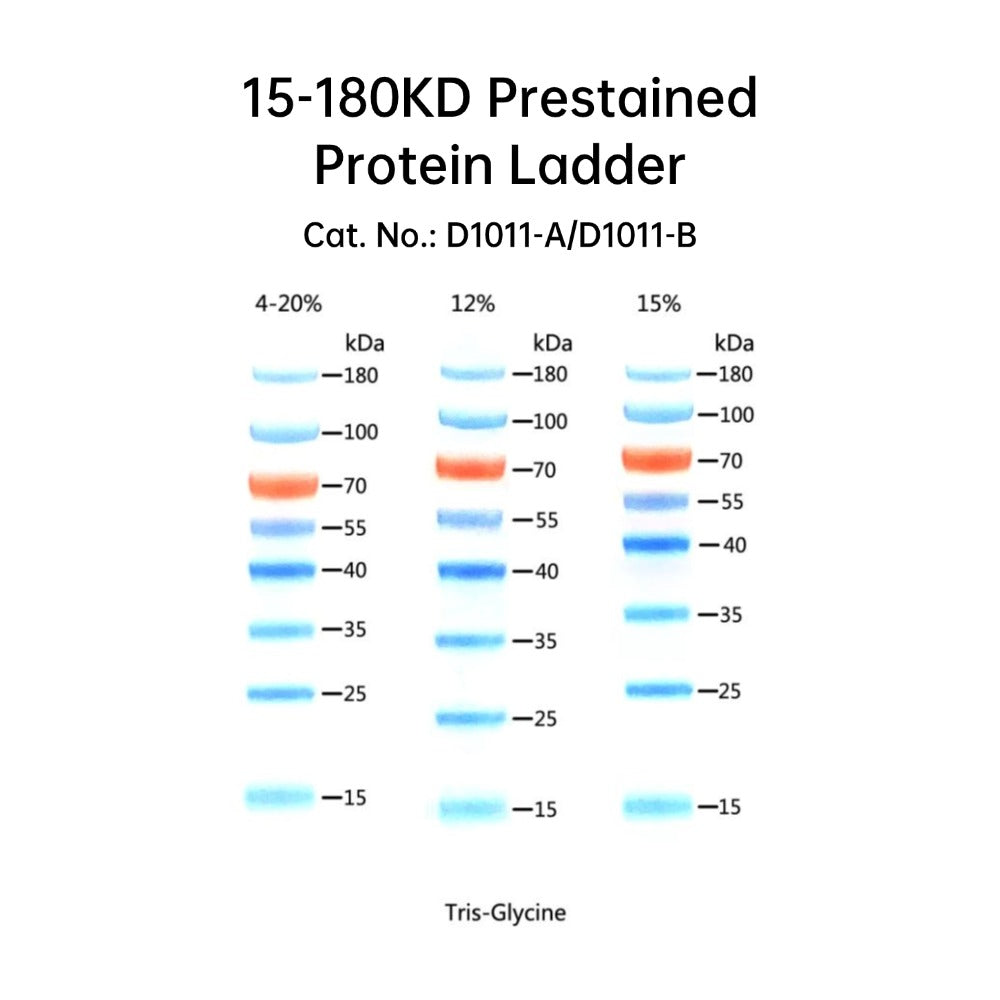 15-180KD Prestained Protein Ladder

Cat. No.: D1011-A/D1011-B

4-20%
kDa
—180
—100
—70
—55
—40
—35
—25
—15

12%
kDa
—180
—100
—70
—55
—40
—35
—25
—15

15%
kDa
—180
—100
—70
—55
—40
—35
—25
—15

Tris-Glycine